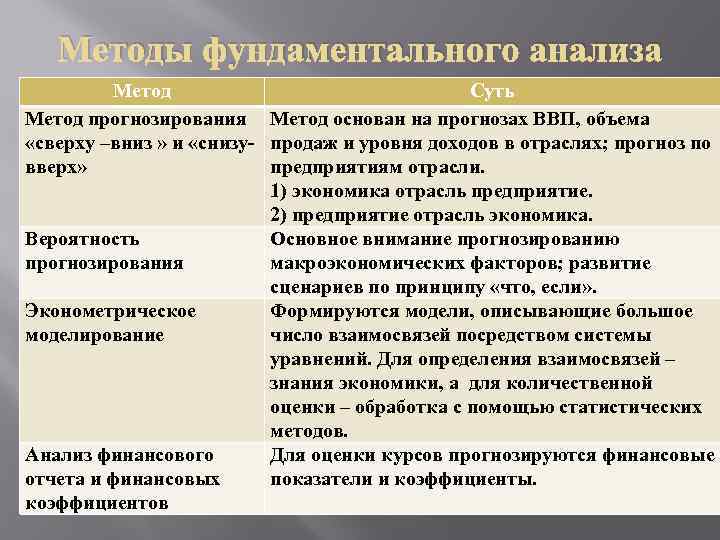 Методы фундаментального анализа

| Метод | Суть |
|---|---|
| Метод прогнозирования «сверху –вниз » и «снизу-вверх» | Метод основан на прогнозах ВВП, объема продаж и уровня доходов в отраслях; прогноз по предприятиям отрасли. 1) экономика отрасль предприятие. 2) предприятие отрасль экономика. |
| Вероятность прогнозирования | Основное внимание прогнозированию макроэкономических факторов; развитие сценариев по принципу «что, если». |
| Эконометрическое моделирование | Формируются модели, описывающие большое число взаимосвязей посредством системы уравнений. Для определения взаимосвязей – знания экономики, а для количественной оценки – обработка с помощью статистических методов. |
| Анализ финансового отчета и финансовых коэффициентов | Для оценки курсов прогнозируются финансовые показатели и коэффициенты. |